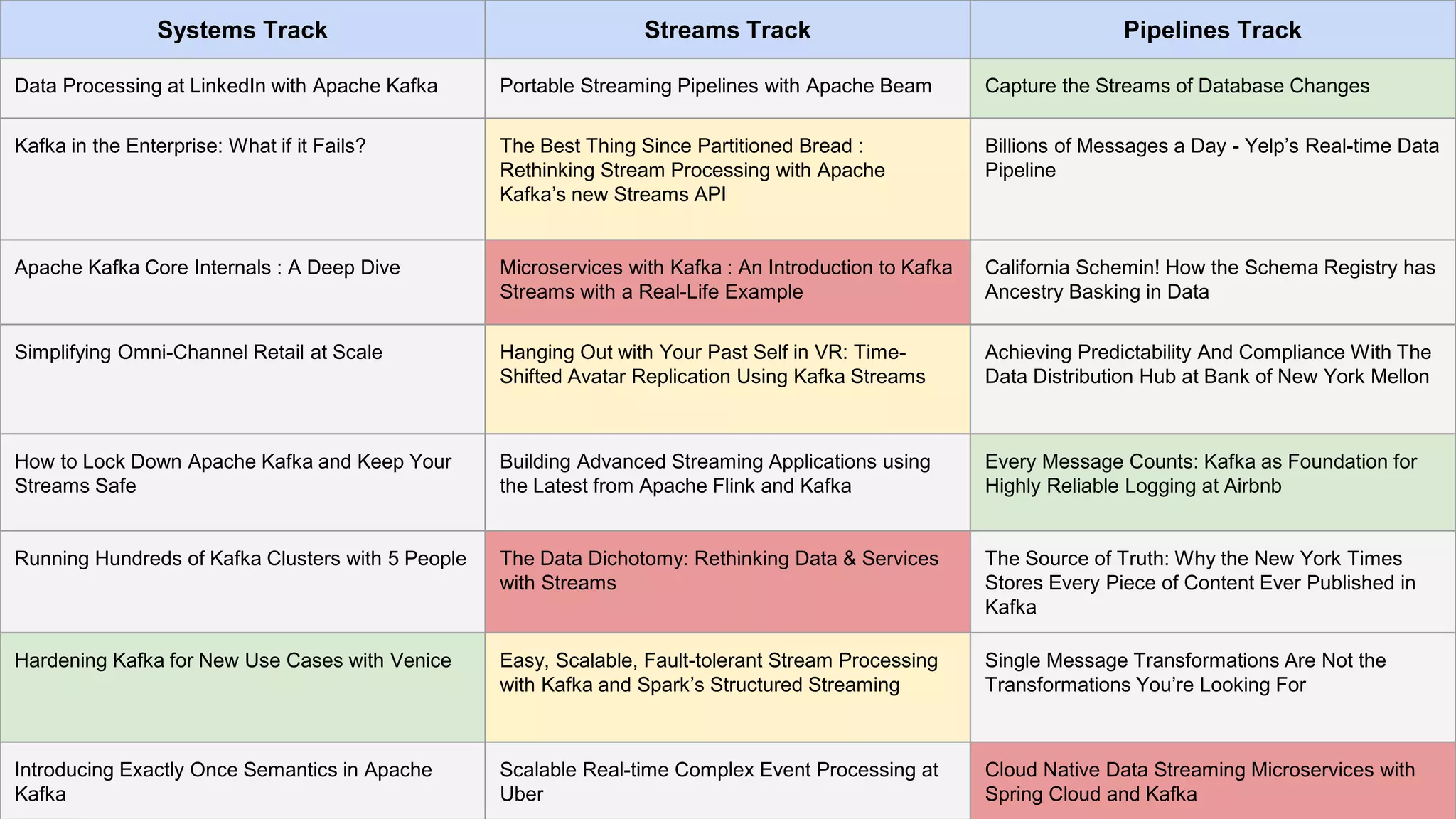 | Systems Track | Streams Track | Pipelines Track |
|---|---|---|
| Data Processing at LinkedIn with Apache Kafka | Portable Streaming Pipelines with Apache Beam | Capture the Streams of Database Changes |
| Kafka in the Enterprise: What if it Fails? | The Best Thing Since Partitioned Bread : Rethinking Stream Processing with Apache Kafka's new Streams API | Billions of Messages a Day - Yelp's Real-time Data Pipeline |
| Apache Kafka Core Internals : A Deep Dive | Microservices with Kafka : An Introduction to Kafka Streams with a Real-Life Example | California Schemin! How the Schema Registry has Ancestry Basking in Data |
| Simplifying Omni-Channel Retail at Scale | Hanging Out with Your Past Self in VR: Time-Shifted Avatar Replication Using Kafka Streams | Achieving Predictability And Compliance With The Data Distribution Hub at Bank of New York Mellon |
| How to Lock Down Apache Kafka and Keep Your Streams Safe | Building Advanced Streaming Applications using the Latest from Apache Flink and Kafka | Every Message Counts: Kafka as Foundation for Highly Reliable Logging at Airbnb |
| Running Hundreds of Kafka Clusters with 5 People | The Data Dichotomy: Rethinking Data & Services with Streams | The Source of Truth: Why the New York Times Stores Every Piece of Content Ever Published in Kafka |
| Hardening Kafka for New Use Cases with Venice | Easy, Scalable, Fault-tolerant Stream Processing with Kafka and Spark's Structured Streaming | Single Message Transformations Are Not the Transformations You're Looking For |
| Introducing Exactly Once Semantics in Apache Kafka | Scalable Real-time Complex Event Processing at Uber | Cloud Native Data Streaming Microservices with Spring Cloud and Kafka |